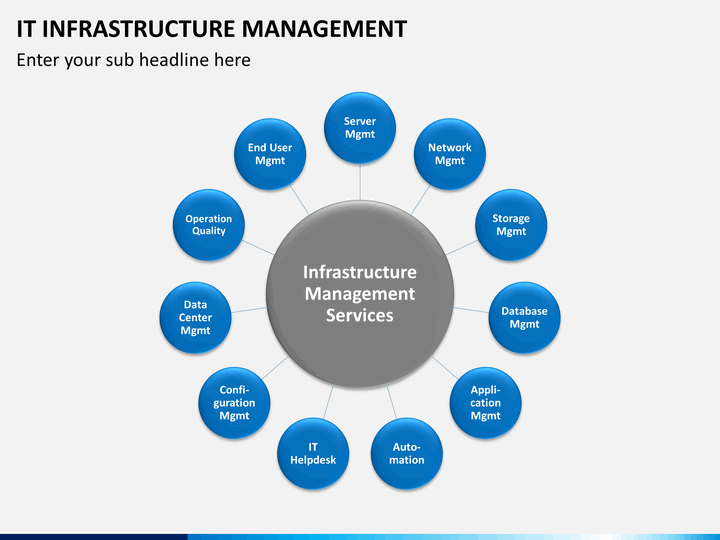 IT INFRASTRUCTURE MANAGEMENT

Enter your sub headline here

Infrastructure Management Services

Server Mgmt

Network Mgmt

Storage Mgmt

Database Mgmt

Application Mgmt

Automation

IT Helpdesk

Configuration Mgmt

Data Center Mgmt

Operation Quality

End User Mgmt